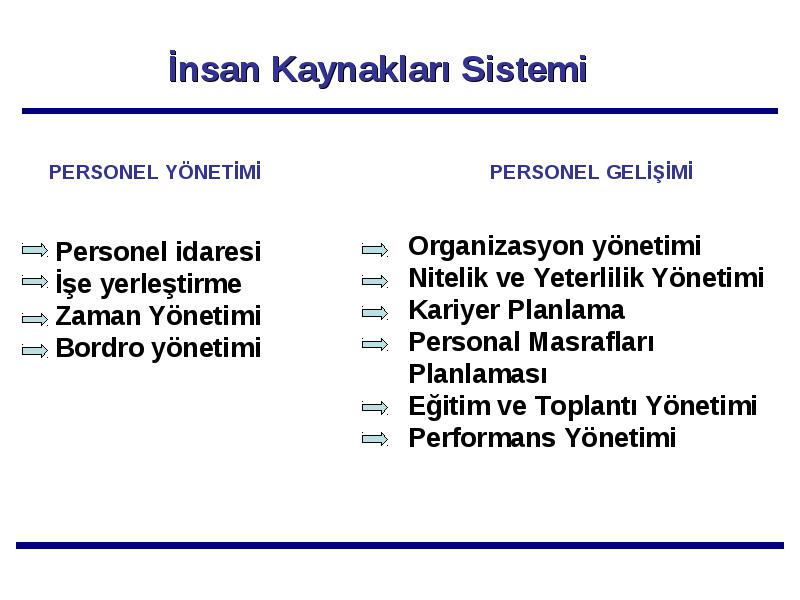 İnsan Kaynakları Sistemi

PERSONEL YÖNETİMİ

Personel idaresi
İşe yerleştirme
Zaman Yönetimi
Bordro yönetimi

PERSONEL GELİŞİMİ

Organizasyon yönetimi
Nitelik ve Yeterlilik Yönetimi
Kariyer Planlama
Personal Masrafları Planlaması
Eğitim ve Toplantı Yönetimi
Performans Yönetimi